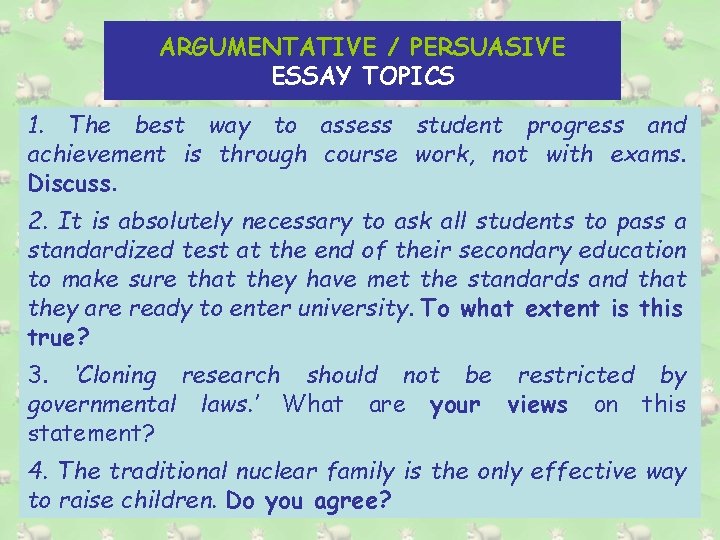 ARGUMENTATIVE / PERSUASIVE
ESSAY TOPICS

1. The best way to assess student progress and achievement is through course work, not with exams. Discuss.

2. It is absolutely necessary to ask all students to pass a standardized test at the end of their secondary education to make sure that they have met the standards and that they are ready to enter university. To what extent is this true?

3. 'Cloning research should not be restricted by governmental laws.' What are your views on this statement?

4. The traditional nuclear family is the only effective way to raise children. Do you agree?